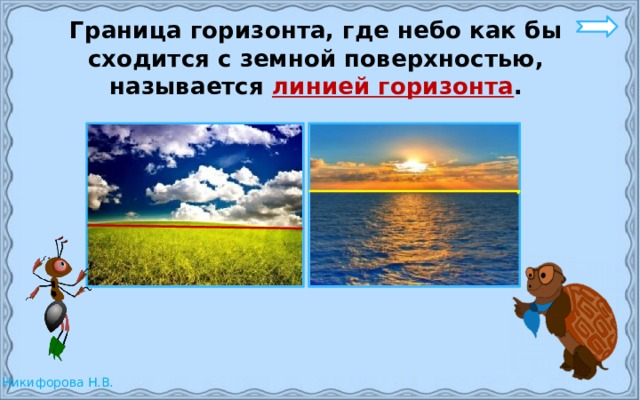 Граница горизонта, где небо как бы сходится с земной поверхностью, называется линией горизонта.

Никифорова Н.В.